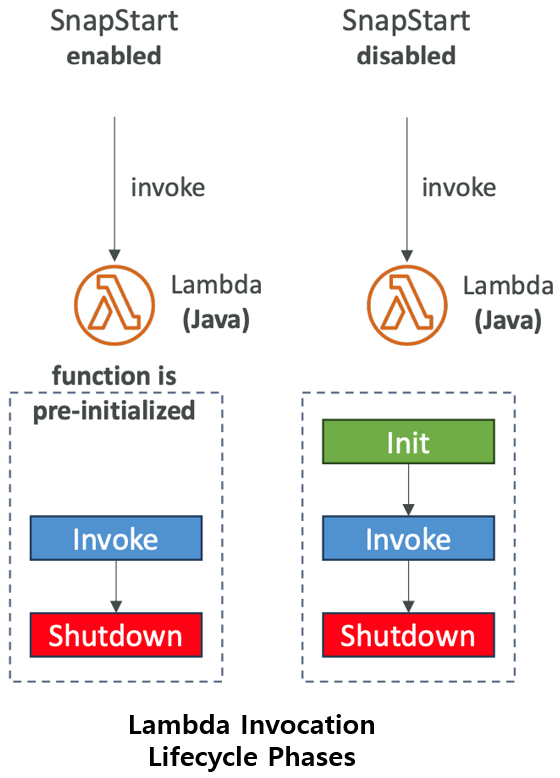 SnapStart
enabled

invoke

Lambda
(Java)

function is
pre-initialized

Invoke

Shutdown

SnapStart
disabled

invoke

Lambda
(Java)

Init

Invoke

Shutdown

Lambda Invocation
Lifecycle Phases